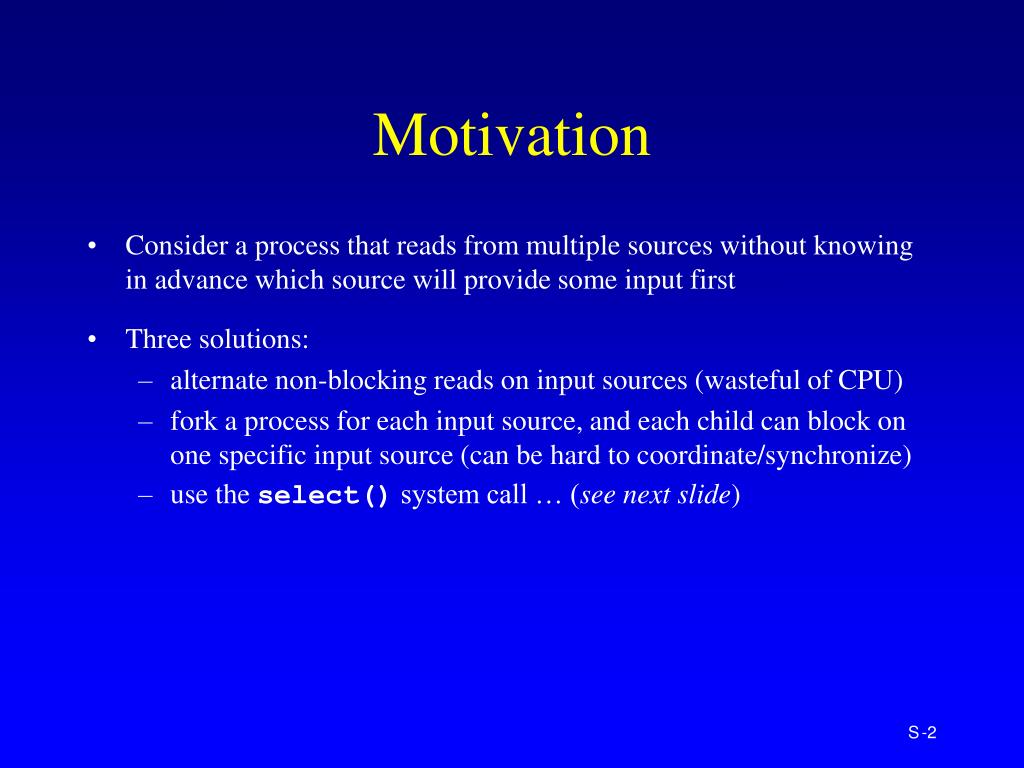 Motivation

• Consider a process that reads from multiple sources without knowing in advance which source will provide some input first

• Three solutions:
– alternate non-blocking reads on input sources (wasteful of CPU)
– fork a process for each input source, and each child can block on one specific input source (can be hard to coordinate/synchronize)
– use the select() system call … (see next slide)

S-2